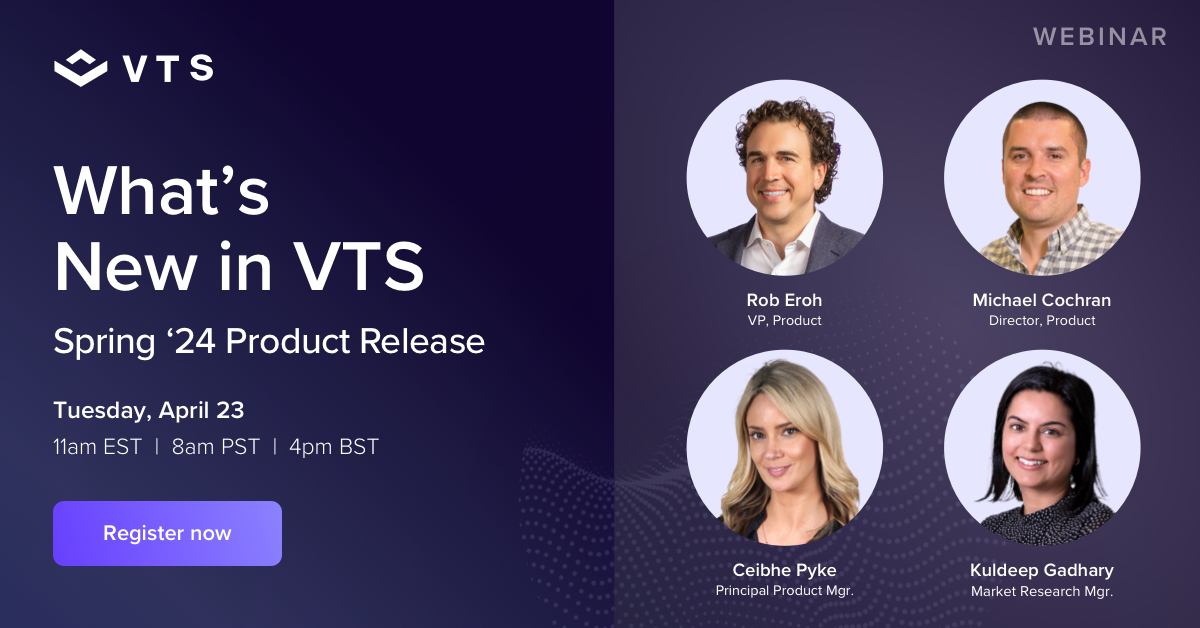 VTS

WEBINAR

What's New in VTS

Spring '24 Product Release

Tuesday, April 23

11am EST | 8am PST | 4pm BST

Register now

Rob Eroh
VP, Product

Michael Cochran
Director, Product

Ceibhe Pyke
Principal Product Mgr.

Kuldeep Gadhary
Market Research Mgr.